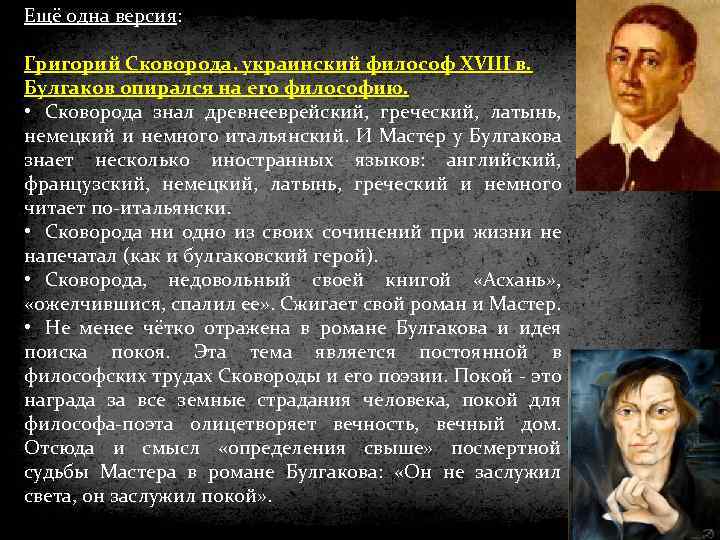 Ещё одна версия:

Григорий Сковорода, украинский философ XVIII в. Булгаков опирался на его философию.

• Сковорода знал древнееврейский, греческий, латынь, немецкий и немного итальянский. И Мастер у Булгакова знает несколько иностранных языков: английский, французский, немецкий, латынь, греческий и немного читает по-итальянски.

• Сковорода ни одно из своих сочинений при жизни не напечатал (как и булгаковский герой).

• Сковорода, недовольный своей книгой «Асхань», «ожелчившися, спалил ее». Сжигает свой роман и Мастер.

• Не менее чётко отражена в романе Булгакова и идея поиска покоя. Эта тема является постоянной в философских трудах Сковороды и его поэзии. Покой - это награда за все земные страдания человека, покой для философа-поэта олицетворяет вечность, вечный дом. Отсюда и смысл «определения свыше» посмертной судьбы Мастера в романе Булгакова: «Он не заслужил света, он заслужил покой».